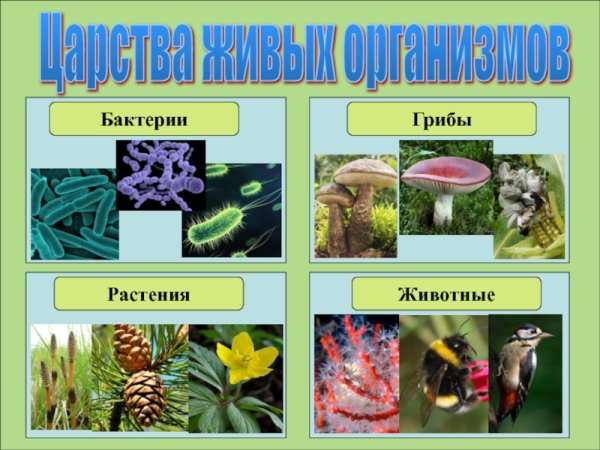 Царства живых организмов

Бактерии

Грибы

Растения

Животные